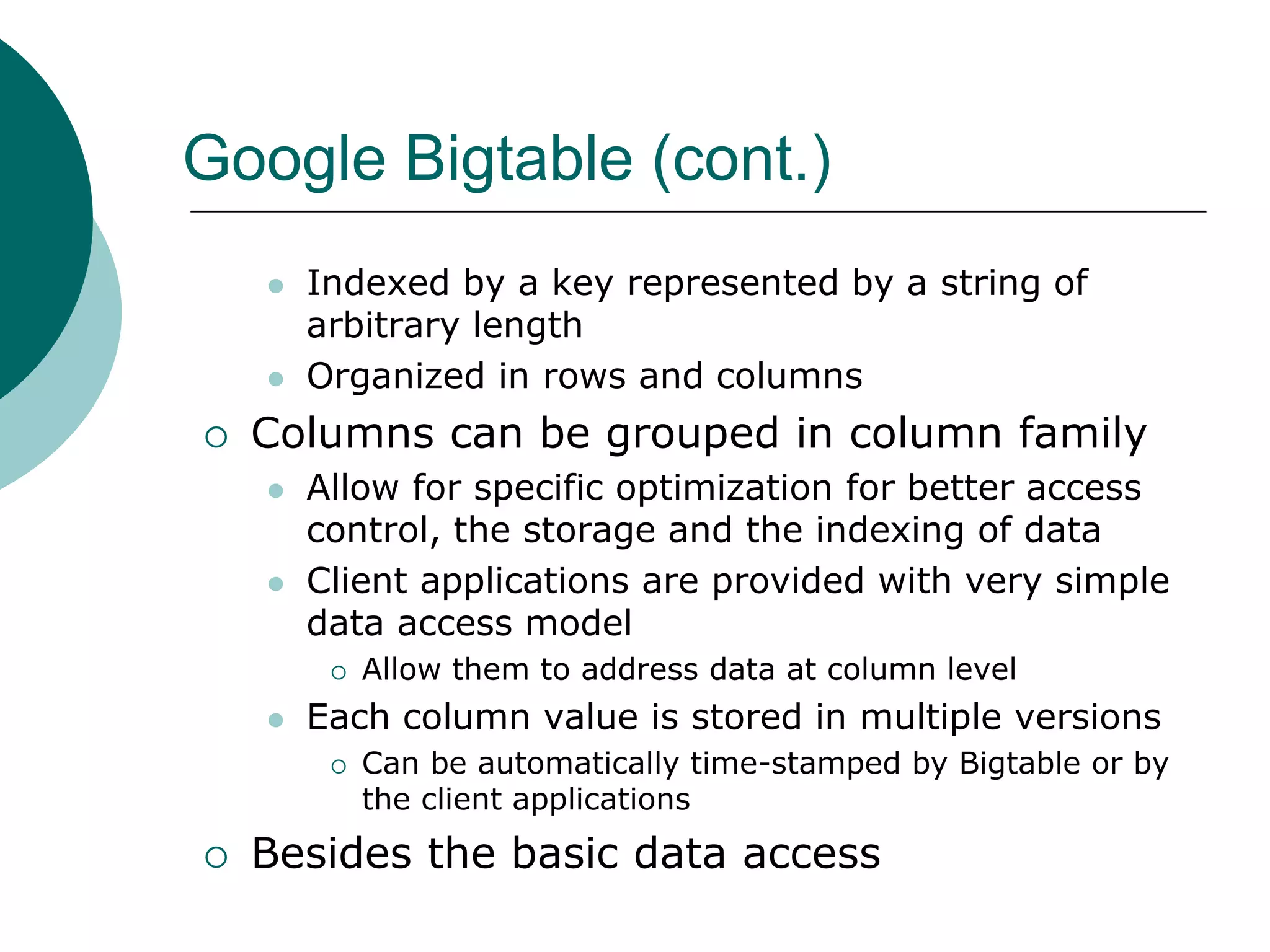 Google Bigtable (cont.)

- Indexed by a key represented by a string of arbitrary length
- Organized in rows and columns

○ Columns can be grouped in column family
- Allow for specific optimization for better access control, the storage and the indexing of data
- Client applications are provided with very simple data access model
  ○ Allow them to address data at column level
- Each column value is stored in multiple versions
  ○ Can be automatically time-stamped by Bigtable or by the client applications

○ Besides the basic data access